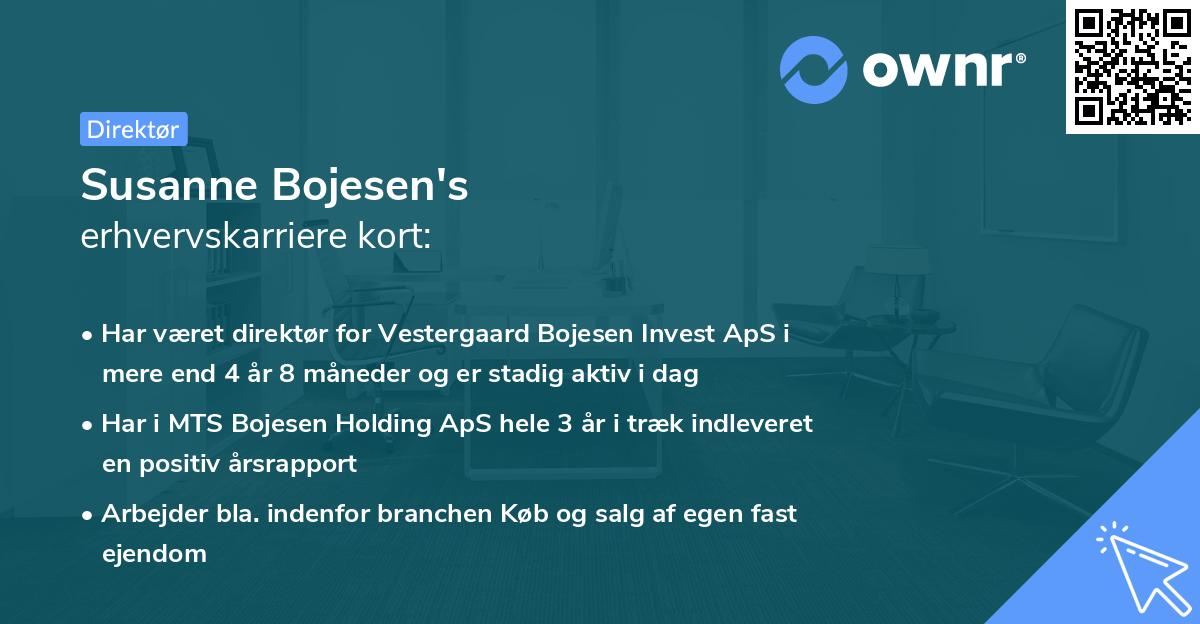 ownr®

Direktør

Susanne Bojesen's
erhvervskarriere kort:

• Har været direktør for Vestergaard Bojesen Invest ApS i mere end 4 år 8 måneder og er stadig aktiv i dag

• Har i MTS Bojesen Holding ApS hele 3 år i træk indleveret en positiv årsrapport

• Arbejder bla. indenfor branchen Køb og salg af egen fast ejendom